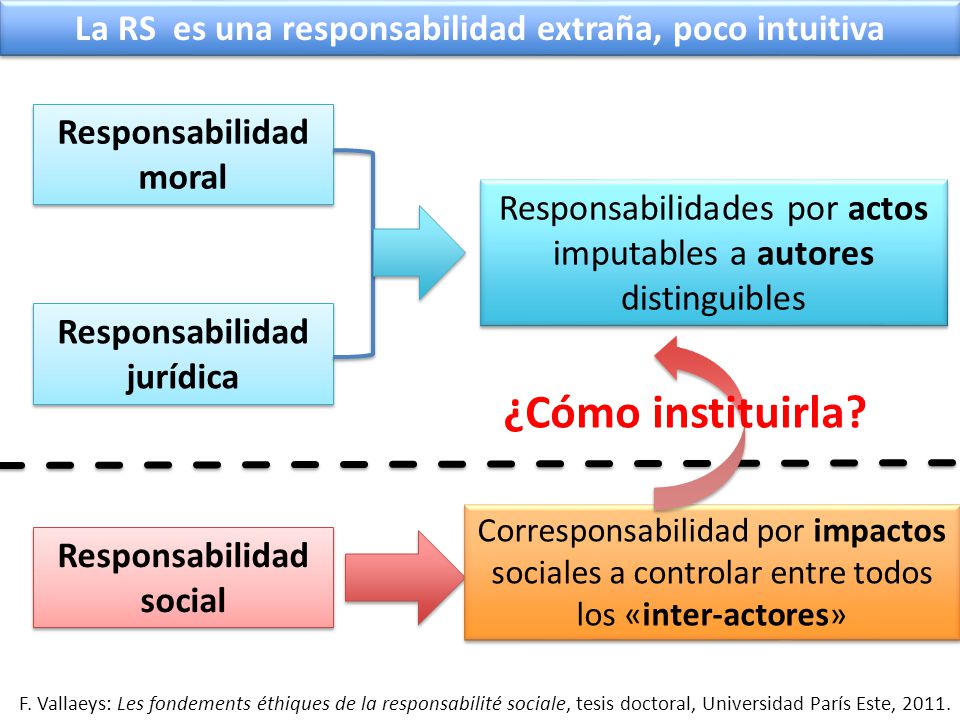 La RS es una responsabilidad extraña, poco intuitiva

Responsabilidad moral

Responsabilidad jurídica

Responsabilidades por actos imputables a autores distinguibles

¿Cómo instituirla?

Responsabilidad social

Corresponsabilidad por impactos sociales a controlar entre todos los «inter-actores»

F. Vallaeys: Les fondements éthiques de la responsabilité sociale, tesis doctoral, Universidad París Este, 2011.